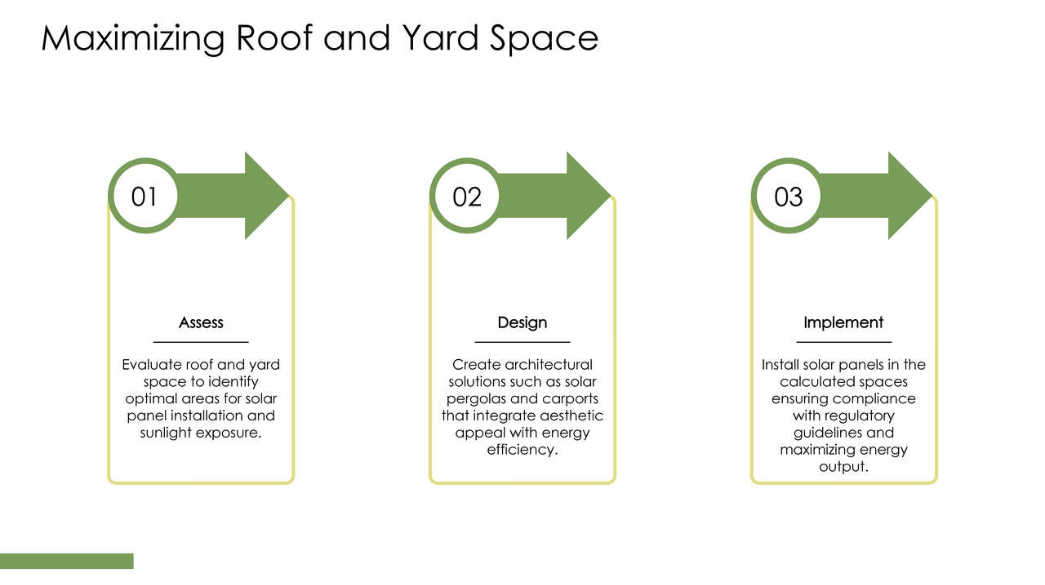 Maximizing Roof and Yard Space

01

Assess

Evaluate roof and yard space to identify optimal areas for solar panel installation and sunlight exposure.

02

Design

Create architectural solutions such as solar pergolas and carports that integrate aesthetic appeal with energy efficiency.

03

Implement

Install solar panels in the calculated spaces ensuring compliance with regulatory guidelines and maximizing energy output.